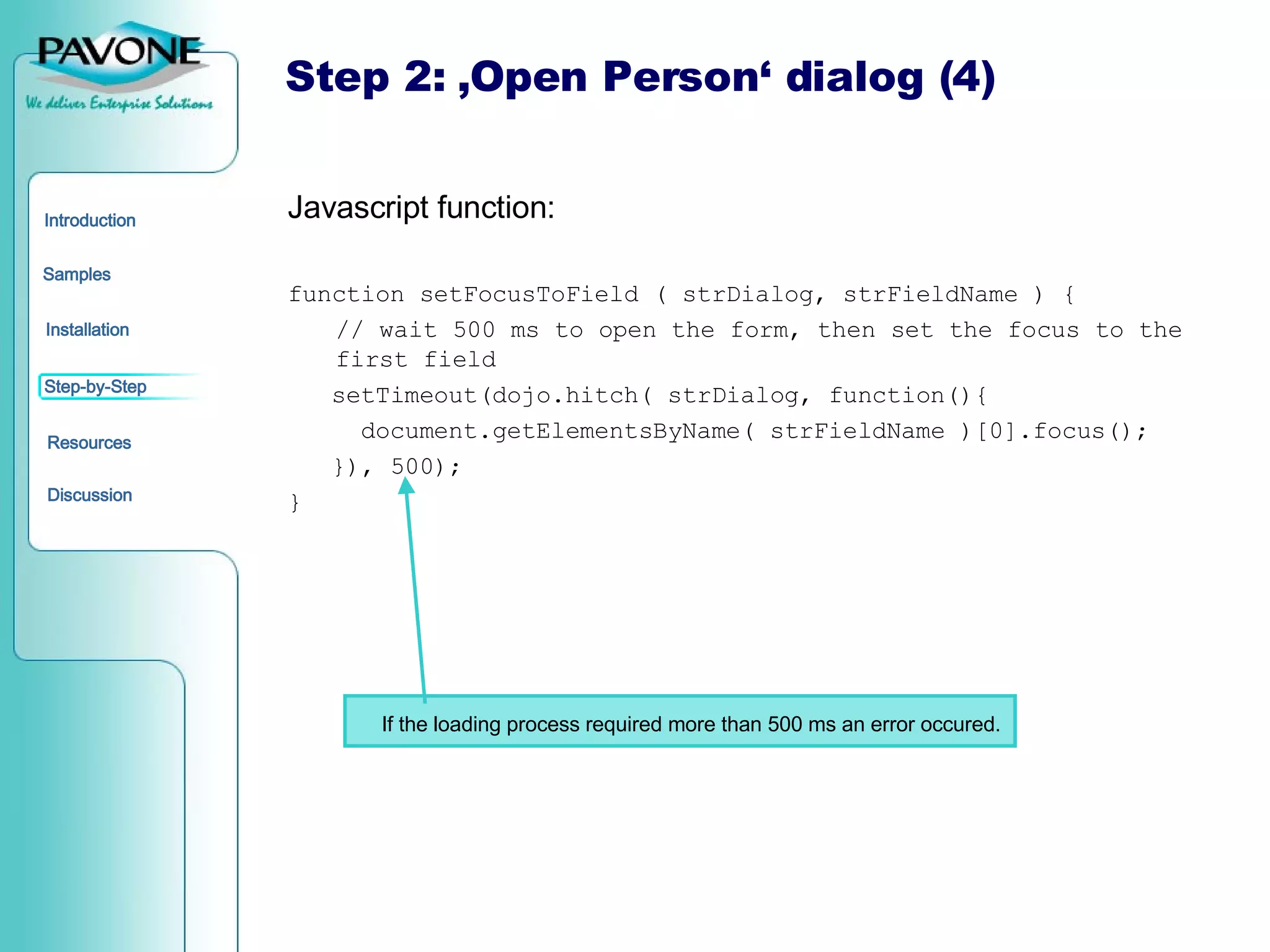 PAVONE
We deliver Enterprise Solutions

Introduction

Samples

Installation

Step-by-Step

Resources

Discussion

Step 2: ‚Open Person‘ dialog (4)

Javascript function:

function setFocusToField ( strDialog, strFieldName ) {
// wait 500 ms to open the form, then set the focus to the first field
setTimeout(dojo.hitch( strDialog, function(){
document.getElementsByName( strFieldName )[0].focus();
}), 500);
}

If the loading process required more than 500 ms an error occured.